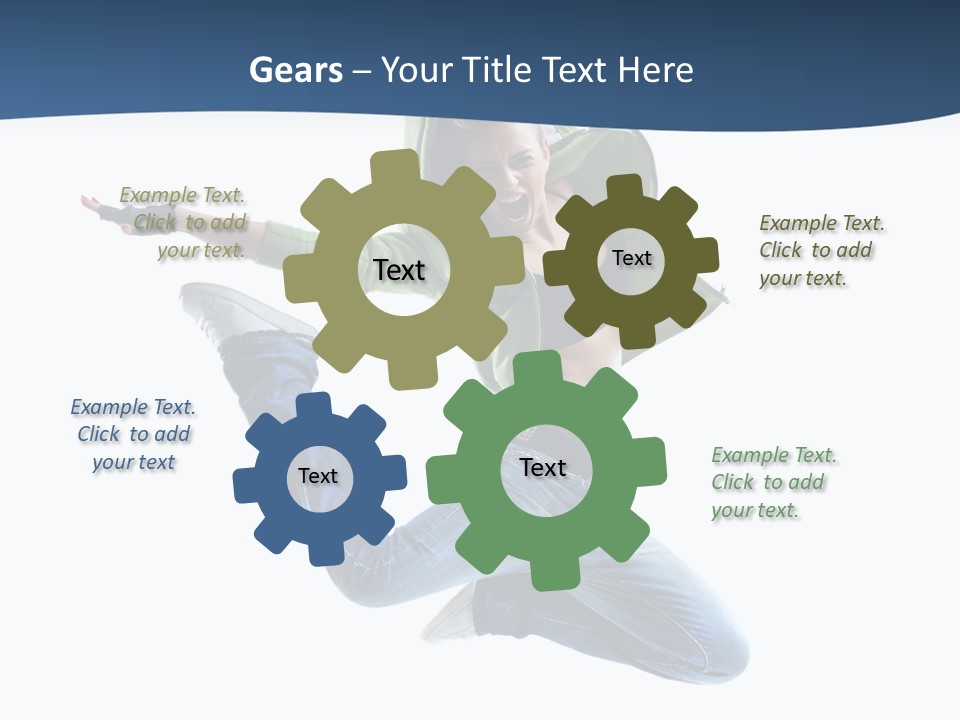 Gears – Your Title Text Here

Example Text. Click to add your text.

Text

Text

Example Text. Click to add your text.

Example Text. Click to add your text

Text

Text

Example Text. Click to add your text.